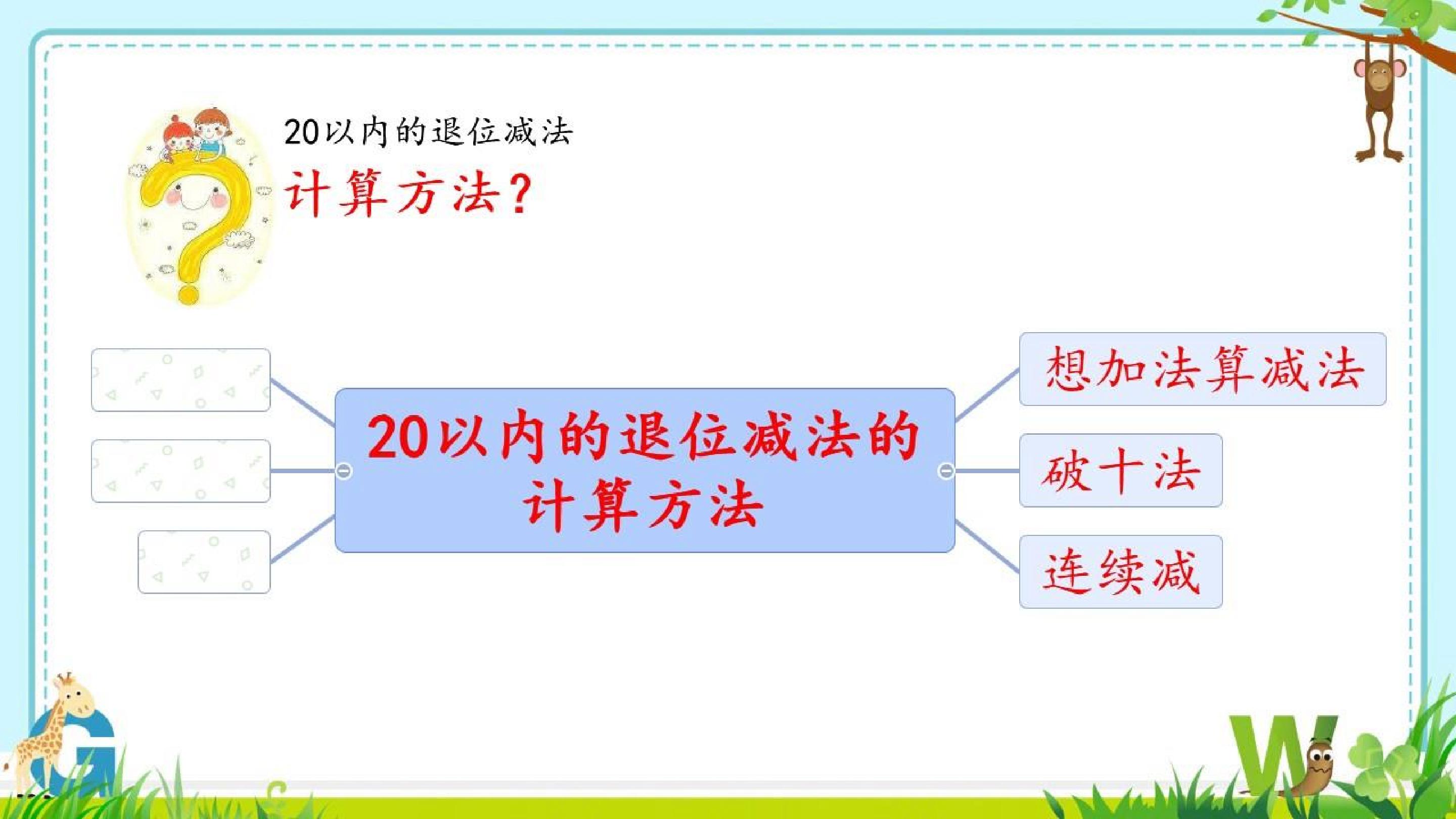 20以内的退位减法
计算方法?

20以内的退位减法的计算方法

想加法算减法

破十法

连续减